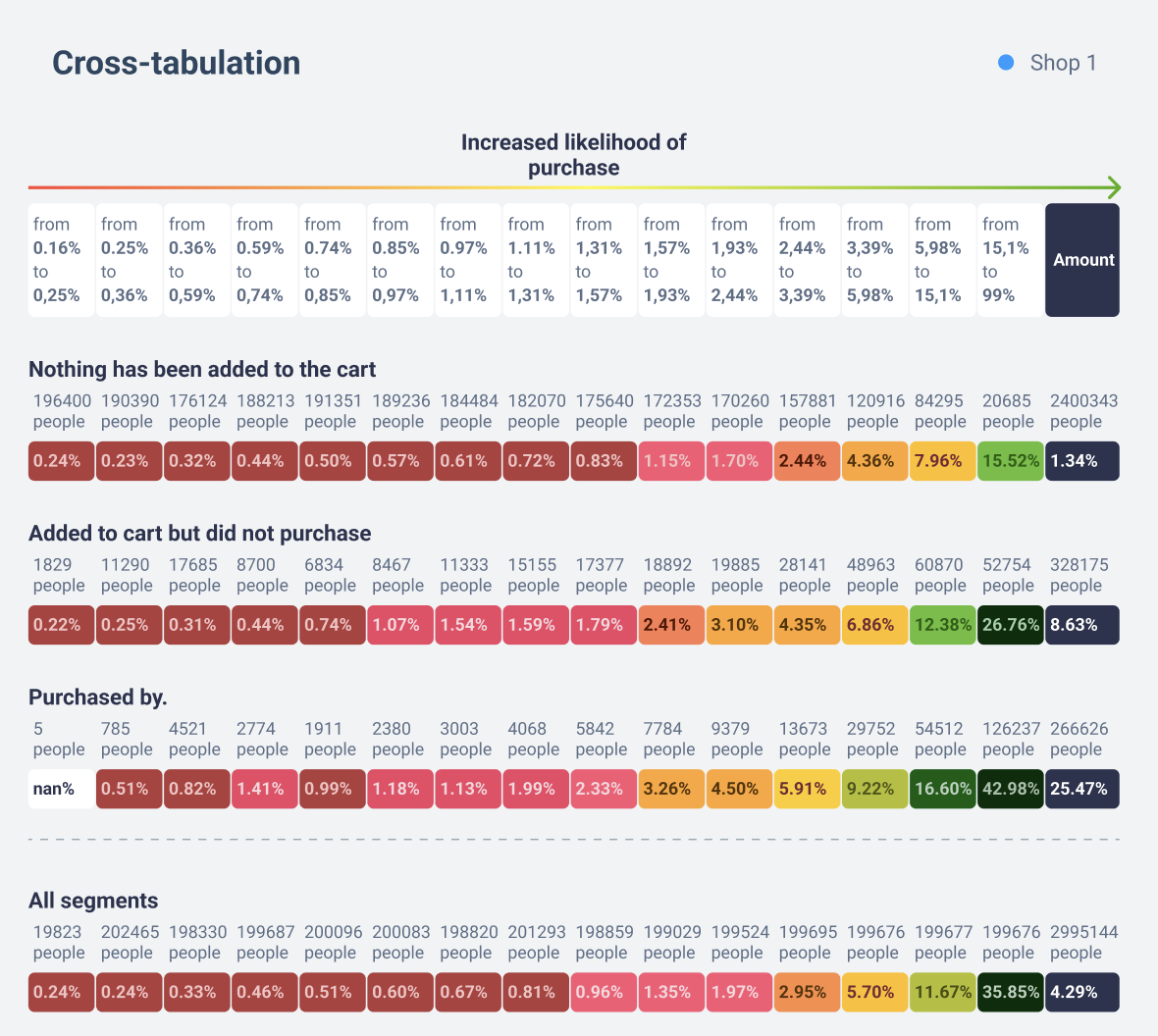 Cross-tabulation

Shop 1

Increased likelihood of purchase

| from 0.16% to 0,25% | from 0.25% to 0,36% | from 0.36% to 0,59% | from 0.59% to 0,74% | from 0.74% to 0,85% | from 0.85% to 0,97% | from 0.97% to 1,11% | from 1.11% to 1,31% | from 1,31% to 1,57% | from 1,57% to 1,93% | from 1,93% to 2,44% | from 2,44% to 3,39% | from 3,39% to 5,98% | from 5,98% to 15,1% | from 15,1% to 99% | Amount |
|---|---|---|---|---|---|---|---|---|---|---|---|---|---|---|---|

Nothing has been added to the cart

| 196400 people | 190390 people | 176124 people | 188213 people | 191351 people | 189236 people | 184484 people | 182070 people | 175640 people | 172353 people | 170260 people | 157881 people | 120916 people | 84295 people | 20685 people | 2400343 people |
|---|---|---|---|---|---|---|---|---|---|---|---|---|---|---|---|
| 0.24% | 0.23% | 0.32% | 0.44% | 0.50% | 0.57% | 0.61% | 0.72% | 0.83% | 1.15% | 1.70% | 2.44% | 4.36% | 7.96% | 15.52% | 1.34% |

Added to cart but did not purchase

| 1829 people | 11290 people | 17685 people | 8700 people | 6834 people | 8467 people | 11333 people | 15155 people | 17377 people | 18892 people | 19885 people | 28141 people | 48963 people | 60870 people | 52754 people | 328175 people |
|---|---|---|---|---|---|---|---|---|---|---|---|---|---|---|---|
| 0.22% | 0.25% | 0.31% | 0.44% | 0.74% | 1.07% | 1.54% | 1.59% | 1.79% | 2.41% | 3.10% | 4.35% | 6.86% | 12.38% | 26.76% | 8.63% |

Purchased by.

| 5 people | 785 people | 4521 people | 2774 people | 1911 people | 2380 people | 3003 people | 4068 people | 5842 people | 7784 people | 9379 people | 13673 people | 29752 people | 54512 people | 126237 people | 266626 people |
|---|---|---|---|---|---|---|---|---|---|---|---|---|---|---|---|
| nan% | 0.51% | 0.82% | 1.41% | 0.99% | 1.18% | 1.13% | 1.99% | 2.33% | 3.26% | 4.50% | 5.91% | 9.22% | 16.60% | 42.98% | 25.47% |

All segments

| 19823 people | 202465 people | 198330 people | 199687 people | 200096 people | 200083 people | 198820 people | 201293 people | 198859 people | 199029 people | 199524 people | 199695 people | 199676 people | 199677 people | 199676 people | 2995144 people |
|---|---|---|---|---|---|---|---|---|---|---|---|---|---|---|---|
| 0.24% | 0.24% | 0.33% | 0.46% | 0.51% | 0.60% | 0.67% | 0.81% | 0.96% | 1.35% | 1.97% | 2.95% | 5.70% | 11.67% | 35.85% | 4.29% |